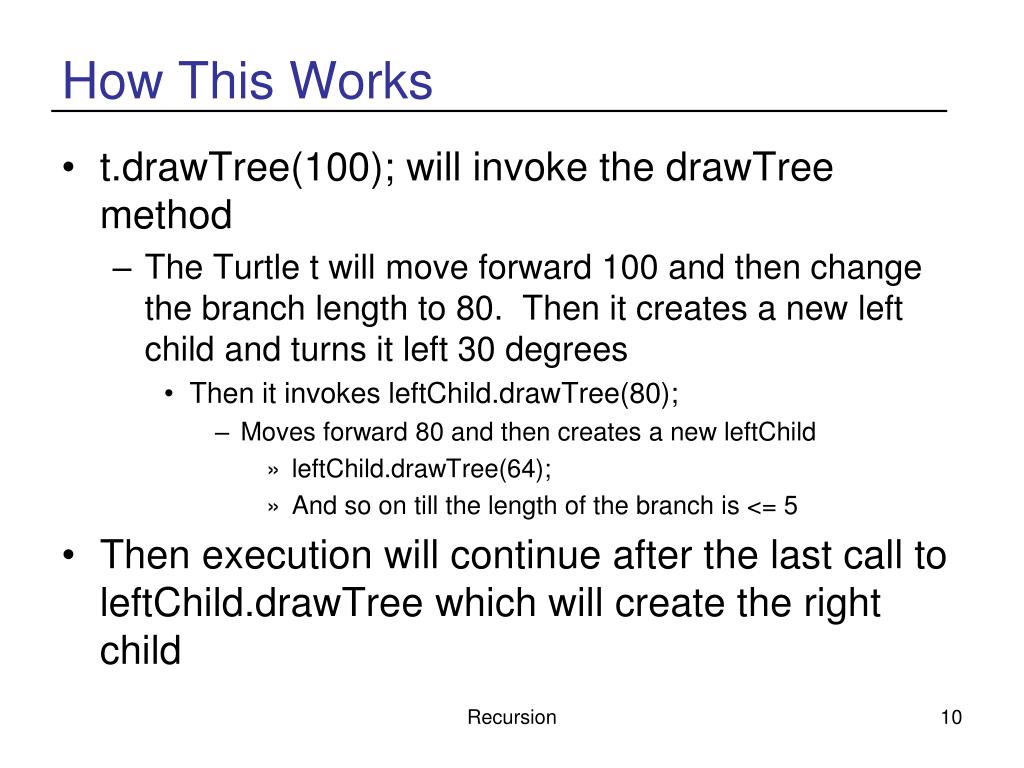 How This Works

• t.drawTree(100); will invoke the drawTree method
  – The Turtle t will move forward 100 and then change the branch length to 80.  Then it creates a new left child and turns it left 30 degrees
    • Then it invokes leftChild.drawTree(80);
      – Moves forward 80 and then creates a new leftChild
        » leftChild.drawTree(64);
        » And so on till the length of the branch is <= 5
• Then execution will continue after the last call to leftChild.drawTree which will create the right child

Recursion

10